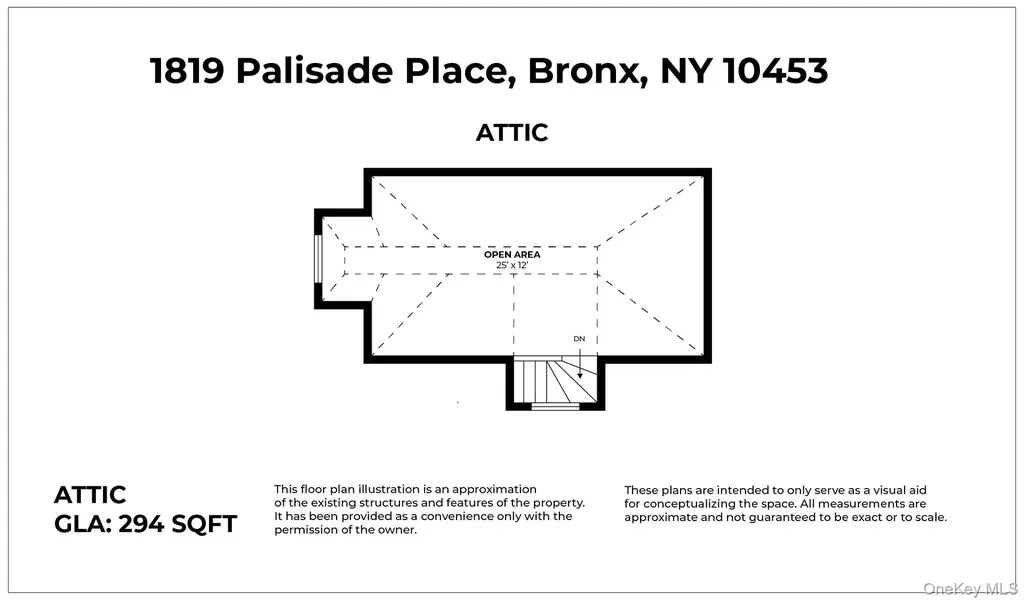 1819 Palisade Place, Bronx, NY 10453

ATTIC

OPEN AREA
25' x 12'

DN

ATTIC
GLA: 294 SQFT

This floor plan illustration is an approximation of the existing structures and features of the property. It has been provided as a convenience only with the permission of the owner.

These plans are intended to only serve as a visual aid for conceptualizing the space. All measurements are approximate and not guaranteed to be exact or to scale.

OneKey MLS